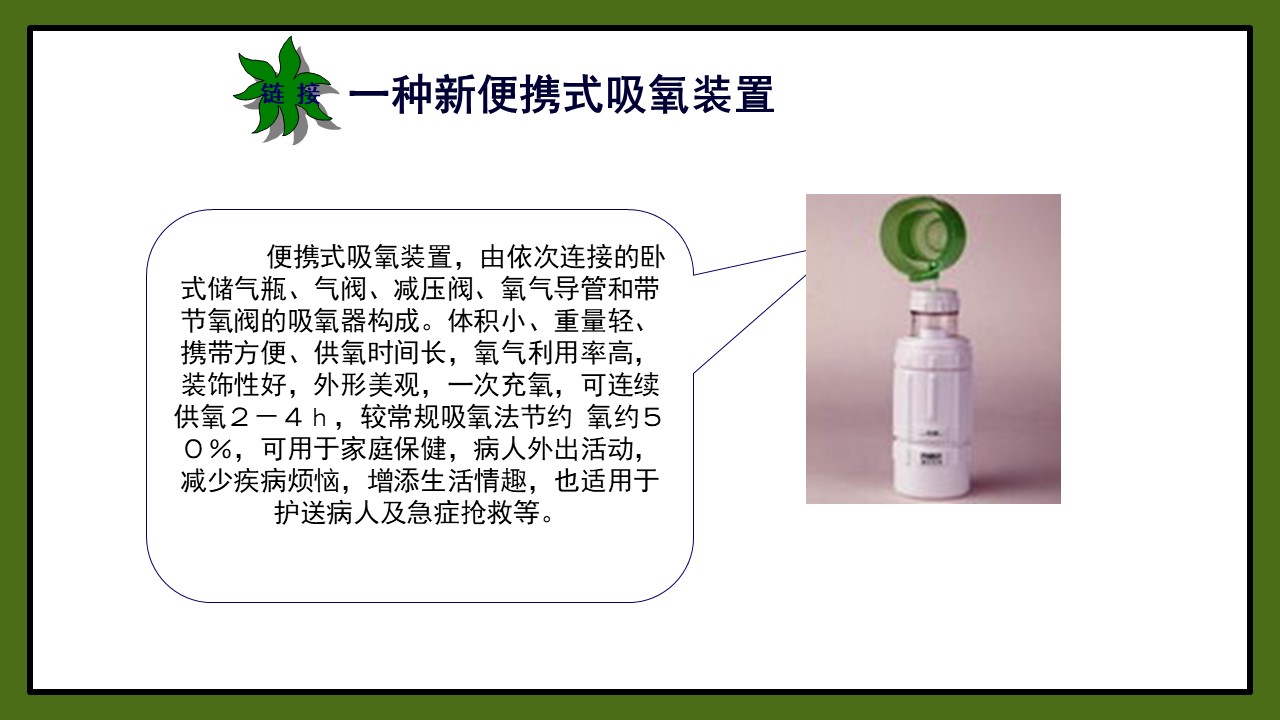 链 接

一种新便携式吸氧装置

便携式吸氧装置，由依次连接的卧式储气瓶、气阀、减压阀、氧气导管和带节氧阀的吸氧器构成。体积小、重量轻、携带方便、供氧时间长，氧气利用率高，装饰性好，外形美观，一次充氧，可连续供氧２－４ｈ，较常规吸氧法节约 氧约５０％，可用于家庭保健，病人外出活动，减少疾病烦恼，增添生活情趣，也适用于护送病人及急症抢救等。